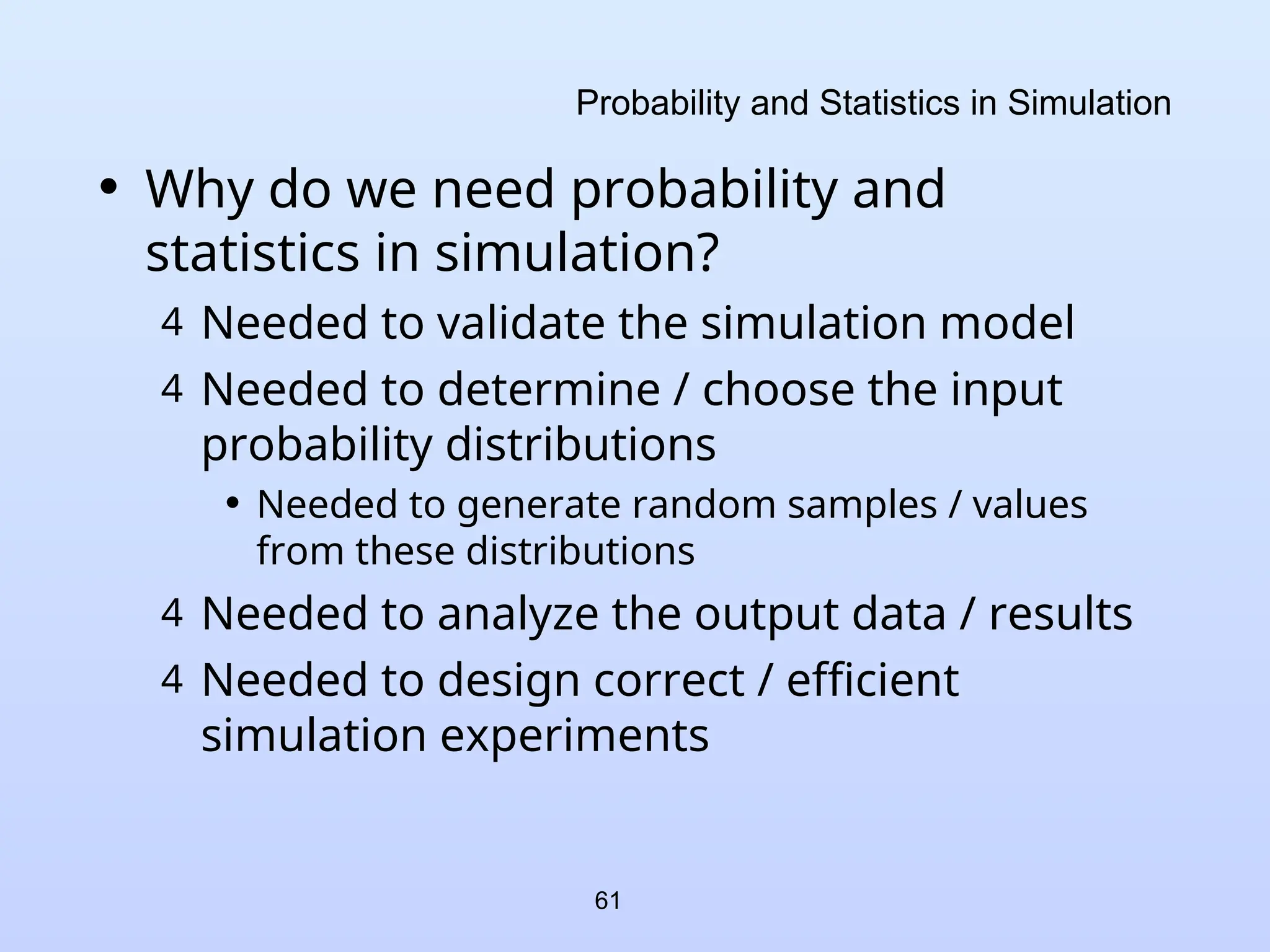 Probability and Statistics in Simulation

• Why do we need probability and statistics in simulation?

4 Needed to validate the simulation model

4 Needed to determine / choose the input probability distributions

• Needed to generate random samples / values from these distributions

4 Needed to analyze the output data / results

4 Needed to design correct / efficient simulation experiments

61